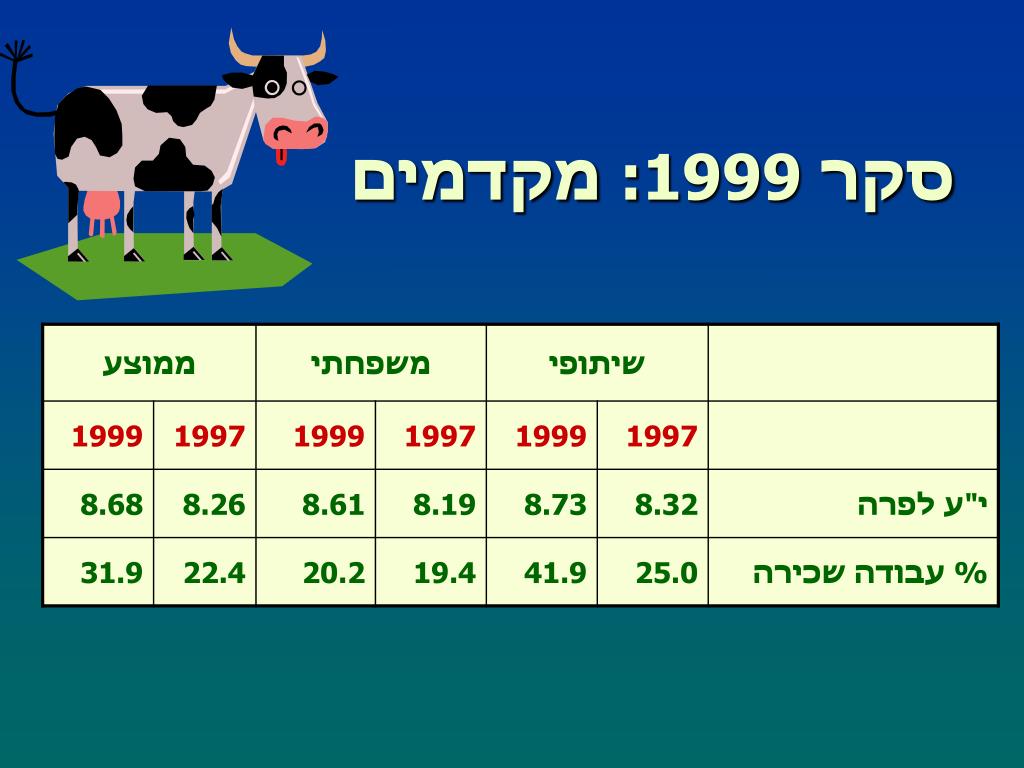 סקר 1999: מקדמים

| | שיתופי | | משפחתי | | ממוצע | |
|---|---|---|---|---|---|---|
| | 1997 | 1999 | 1997 | 1999 | 1997 | 1999 |
| י"ע לפרה | 8.32 | 8.73 | 8.19 | 8.61 | 8.26 | 8.68 |
| % עבודה שכירה | 25.0 | 41.9 | 19.4 | 20.2 | 22.4 | 31.9 |